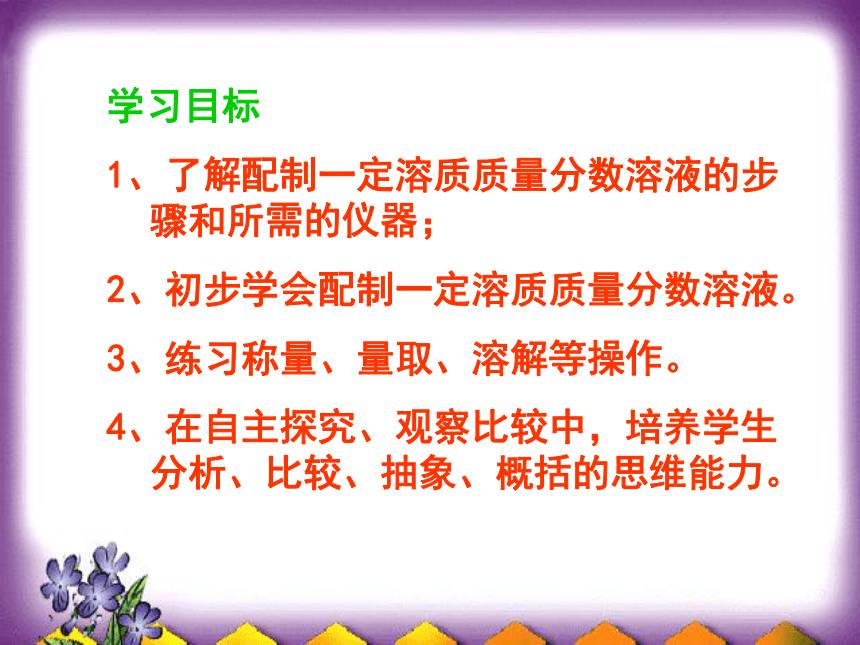 学习目标

1、了解配制一定溶质质量分数溶液的步骤和所需的仪器；

2、初步学会配制一定溶质质量分数溶液。

3、练习称量、量取、溶解等操作。

4、在自主探究、观察比较中，培养学生分析、比较、抽象、概括的思维能力。